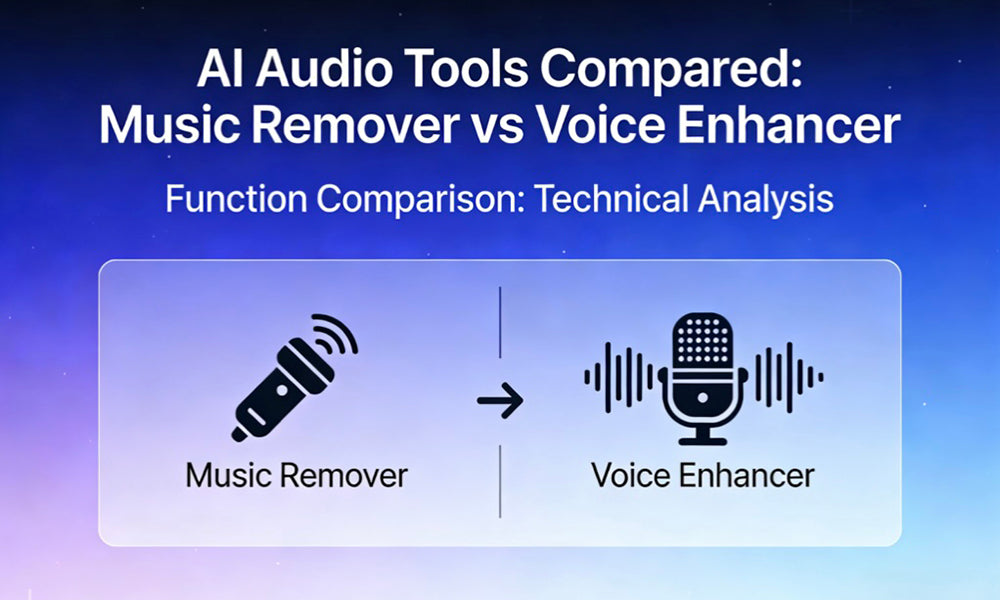 AI Audio Tools Compared: Music Remover vs Voice Enhancer

Function Comparison: Technical Analysis

Music Remover

Voice Enhancer